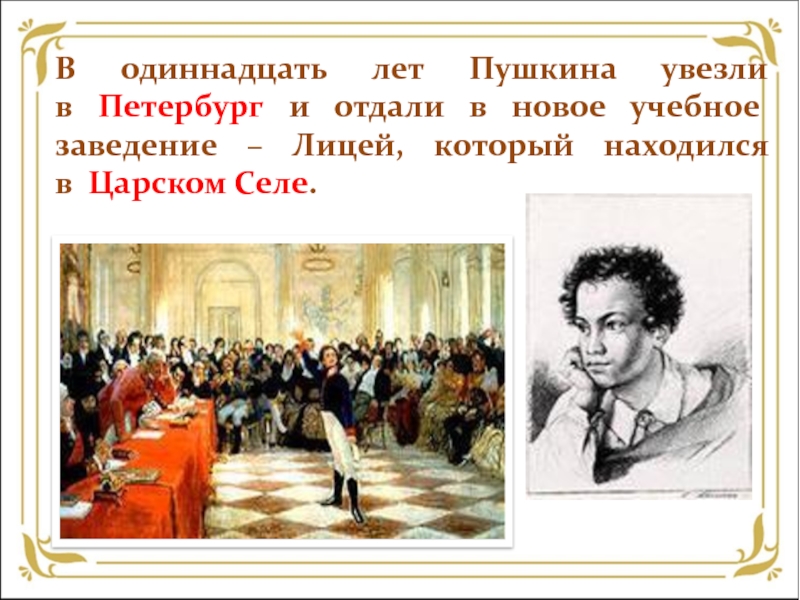 В одиннадцать лет Пушкина увезли в Петербург и отдали в новое учебное заведение – Лицей, который находился в Царском Селе.